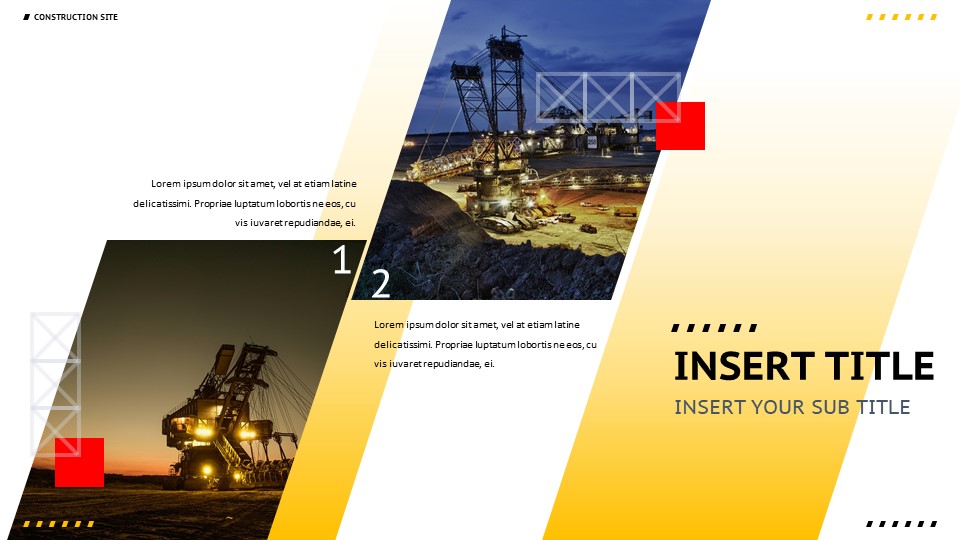 CONSTRUCTION SITE

Lorem ipsum dolor sit amet, vel at etiam latine delicatissimi. Propriae luptatum lobortis ne eos, cu vis iuvaret repudiandae, ei.

1

2

Lorem ipsum dolor sit amet, vel at etiam latine delicatissimi. Propriae luptatum lobortis ne eos, cu vis iuvaret repudiandae, ei.

INSERT TITLE

INSERT YOUR SUB TITLE